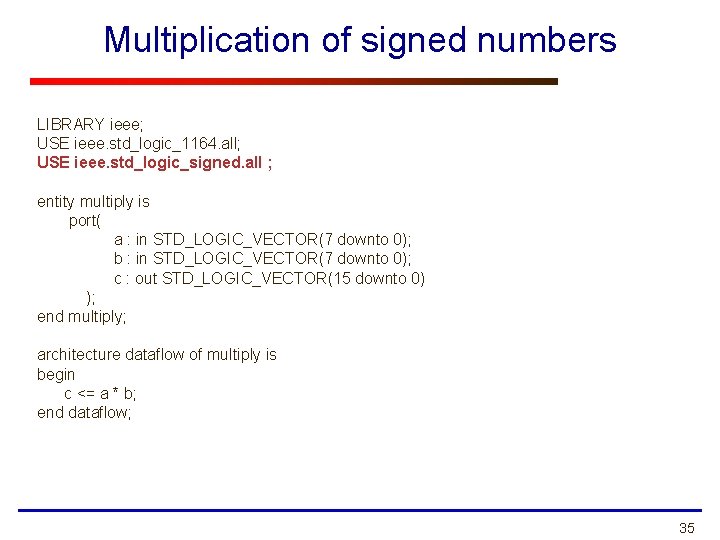 Multiplication of signed numbers

LIBRARY ieee;
USE ieee.std_logic_1164.all;
USE ieee.std_logic_signed.all ;

entity multiply is
port(
a : in STD_LOGIC_VECTOR(7 downto 0);
b : in STD_LOGIC_VECTOR(7 downto 0);
c : out STD_LOGIC_VECTOR(15 downto 0)
);
end multiply;

architecture dataflow of multiply is
begin
c <= a * b;
end dataflow;

35